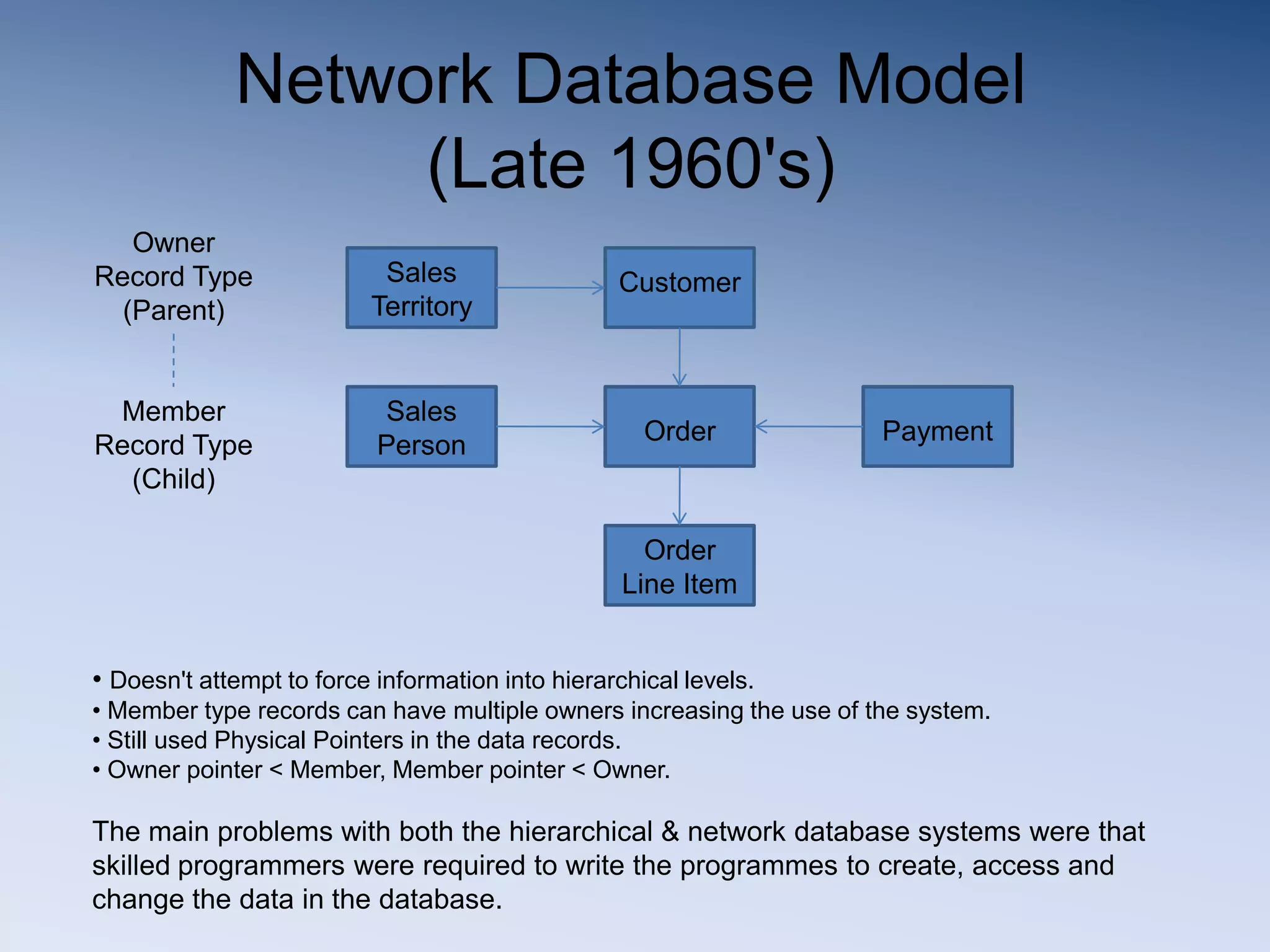 Network Database Model (Late 1960's)

Owner Record Type (Parent)

Member Record Type (Child)

Sales Territory

Customer

Sales Person

Order

Payment

Order Line Item

• Doesn't attempt to force information into hierarchical levels.
• Member type records can have multiple owners increasing the use of the system.
• Still used Physical Pointers in the data records.
• Owner pointer < Member, Member pointer < Owner.

The main problems with both the hierarchical & network database systems were that skilled programmers were required to write the programmes to create, access and change the data in the database.